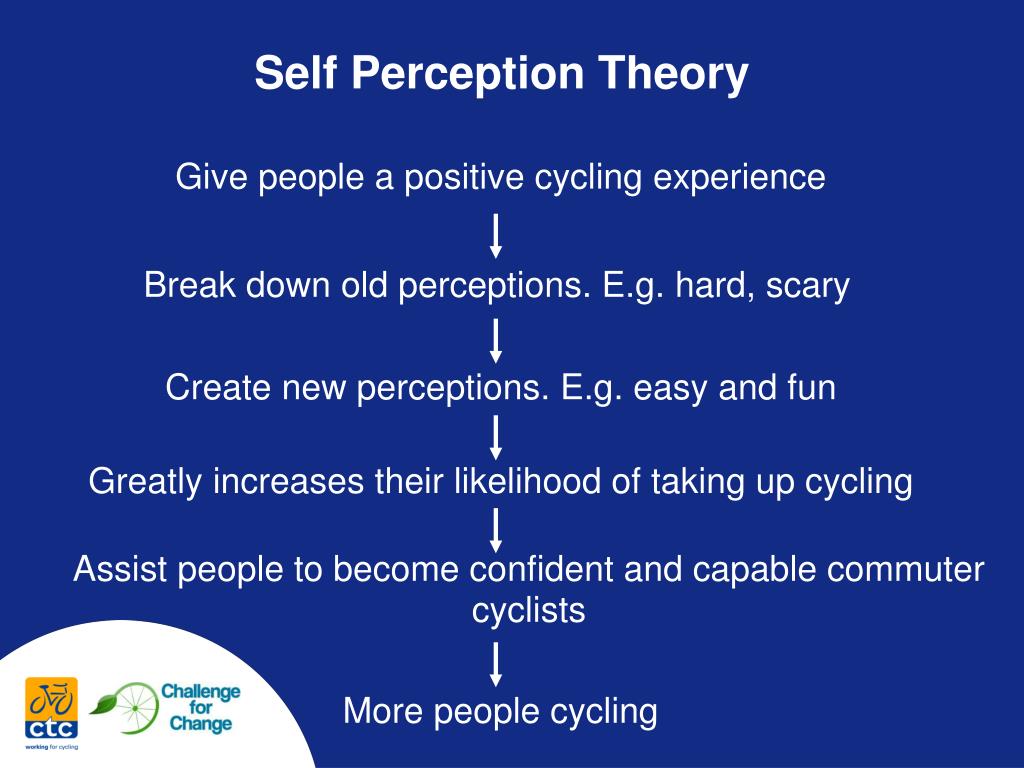 Self Perception Theory

Give people a positive cycling experience

Break down old perceptions. E.g. hard, scary

Create new perceptions. E.g. easy and fun

Greatly increases their likelihood of taking up cycling

Assist people to become confident and capable commuter cyclists

More people cycling

ctc
working for cycling

Challenge for Change